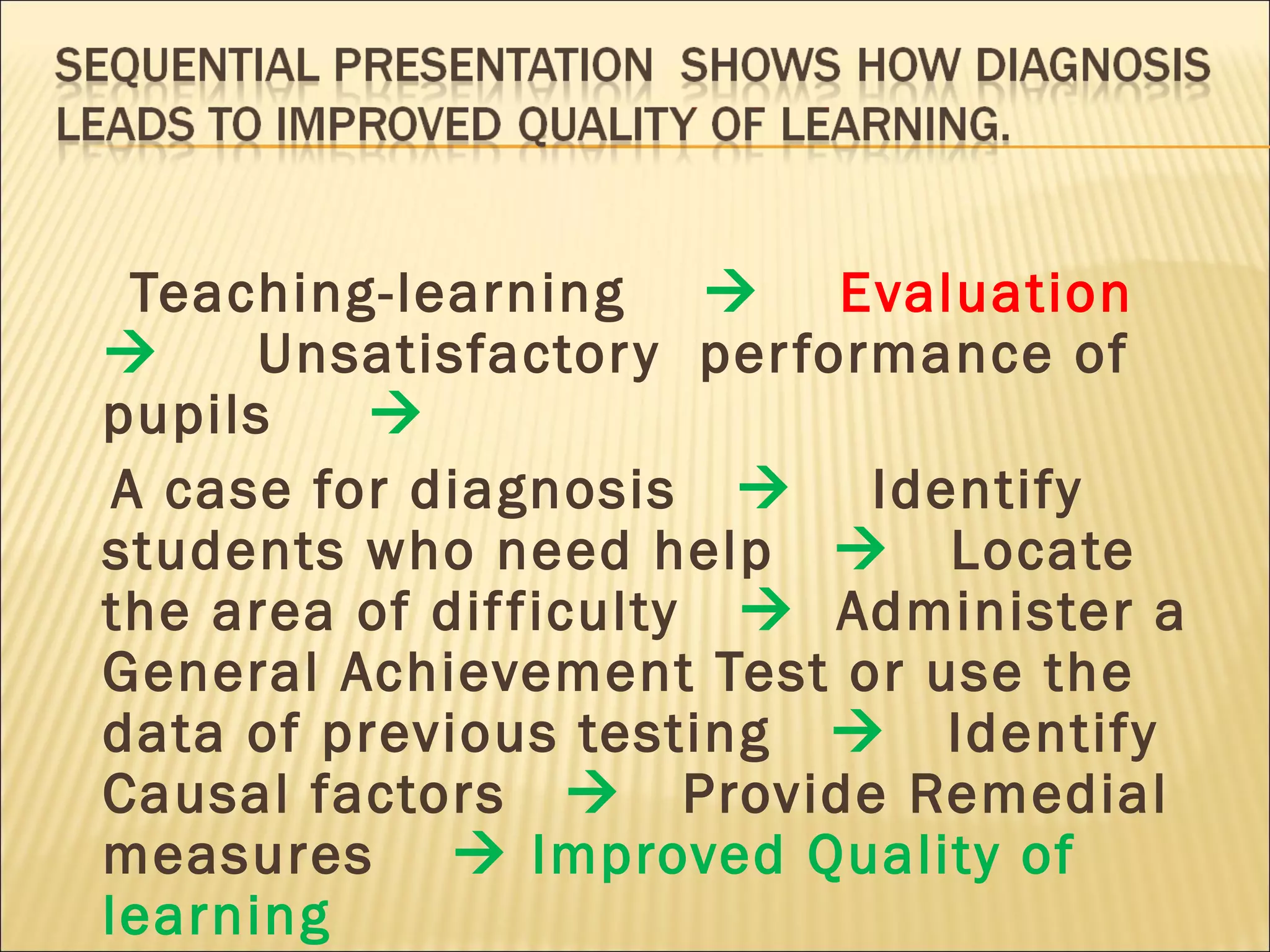 SEQUENTIAL PRESENTATION SHOWS HOW DIAGNOSIS LEADS TO IMPROVED QUALITY OF LEARNING.

Teaching-learning → Evaluation → Unsatisfactory performance of pupils →

A case for diagnosis → Identify students who need help → Locate the area of difficulty → Administer a General Achievement Test or use the data of previous testing → Identify Causal factors → Provide Remedial measures → Improved Quality of learning